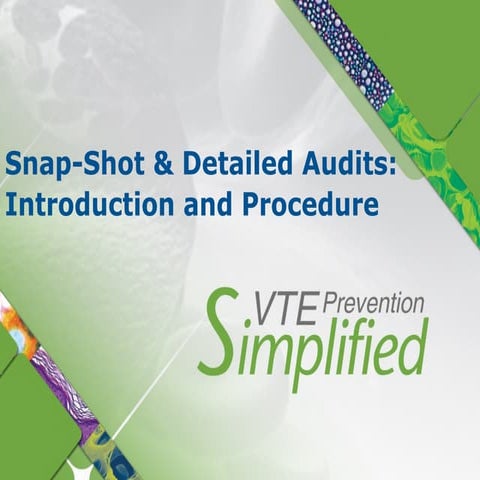 Snap-Shot & Detailed Audits: Introduction and Procedure

VTE Prevention Simplified